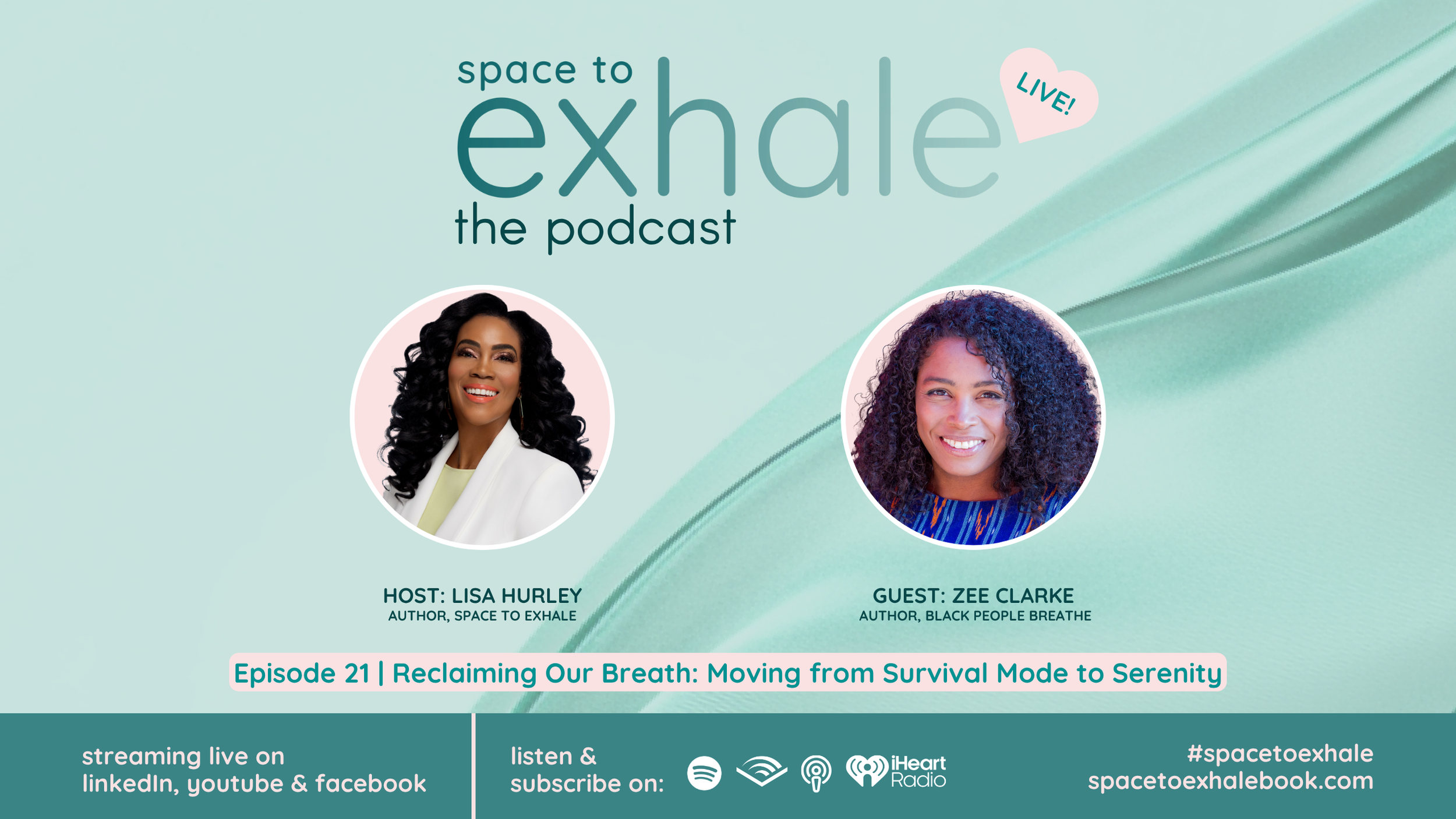 space to
exhale
the podcast

LIVE!

HOST: LISA HURLEY
AUTHOR, SPACE TO EXHALE

GUEST: ZEE CLARKE
AUTHOR, BLACK PEOPLE BREATHE

Episode 21 | Reclaiming Our Breath: Moving from Survival Mode to Serenity

streaming live on
linkedIn, youtube & facebook

listen &
subscribe on:

iHeart Radio

#spacetoexhale
spacetoexhalebook.com